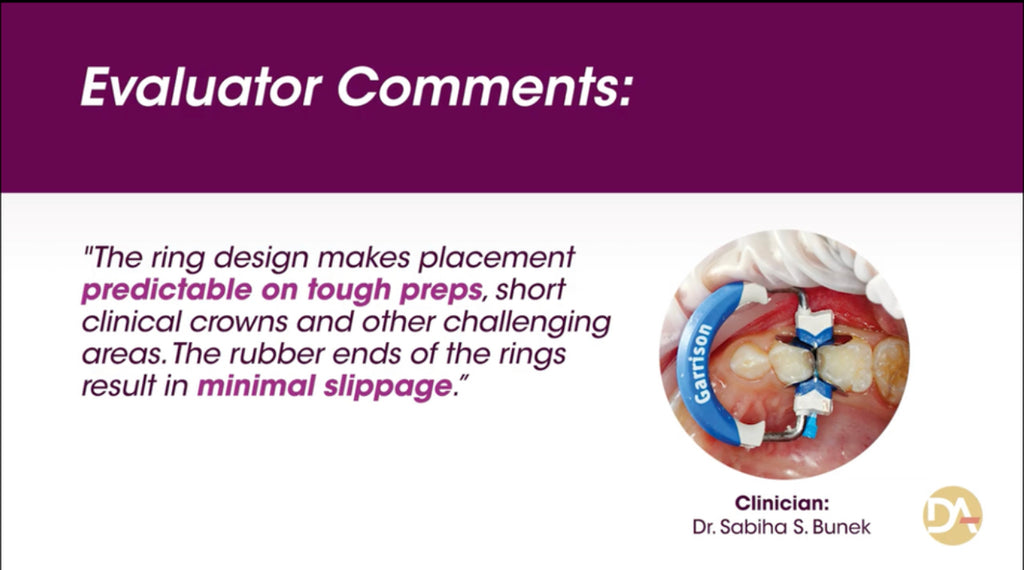 Evaluator Comments:

"The ring design makes placement predictable on tough preps, short clinical crowns and other challenging areas. The rubber ends of the rings result in minimal slippage."

Garrison

Clinician:
Dr. Sabiha S. Bunek

DA